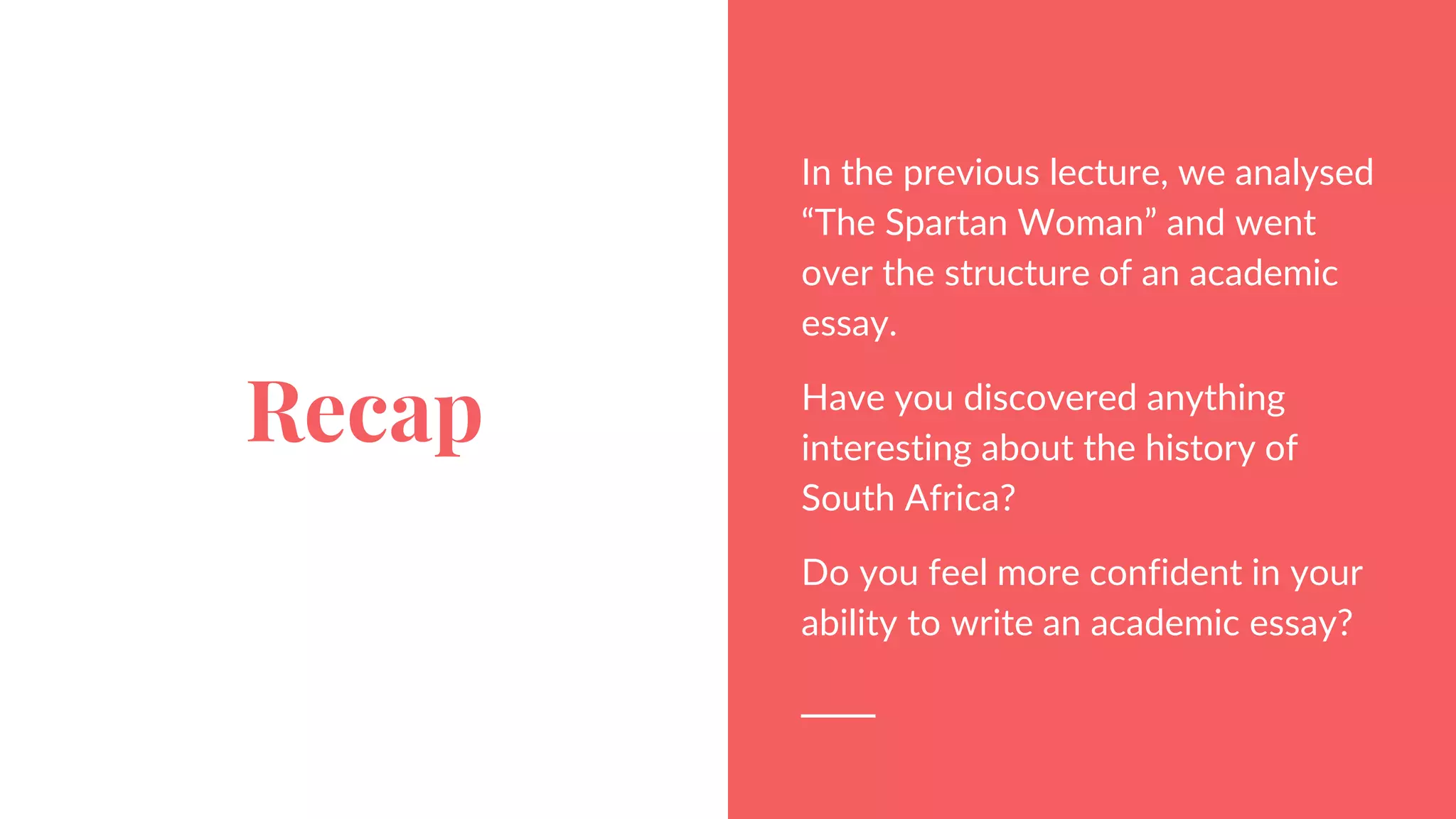 Recap

In the previous lecture, we analysed “The Spartan Woman” and went over the structure of an academic essay.

Have you discovered anything interesting about the history of South Africa?

Do you feel more confident in your ability to write an academic essay?